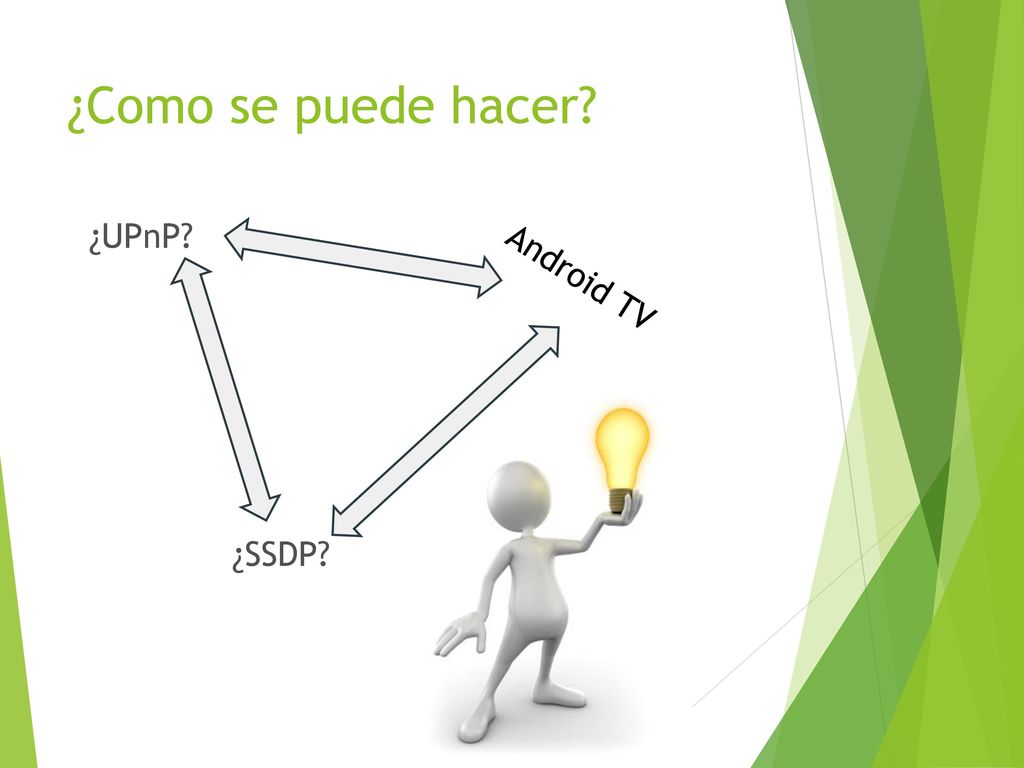 ¿Como se puede hacer?

¿UPnP?

Android TV

¿SSDP?